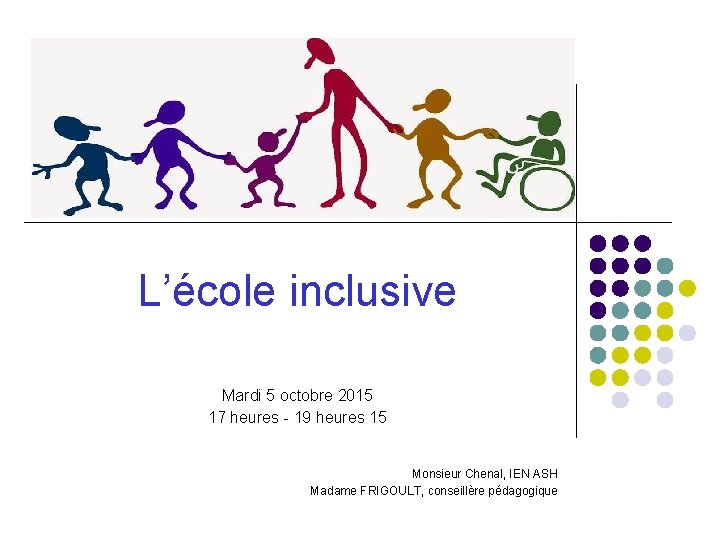 L’école inclusive

Mardi 5 octobre 2015
17 heures - 19 heures 15

Monsieur Chenal, IEN ASH
Madame FRIGOULT, conseillère pédagogique